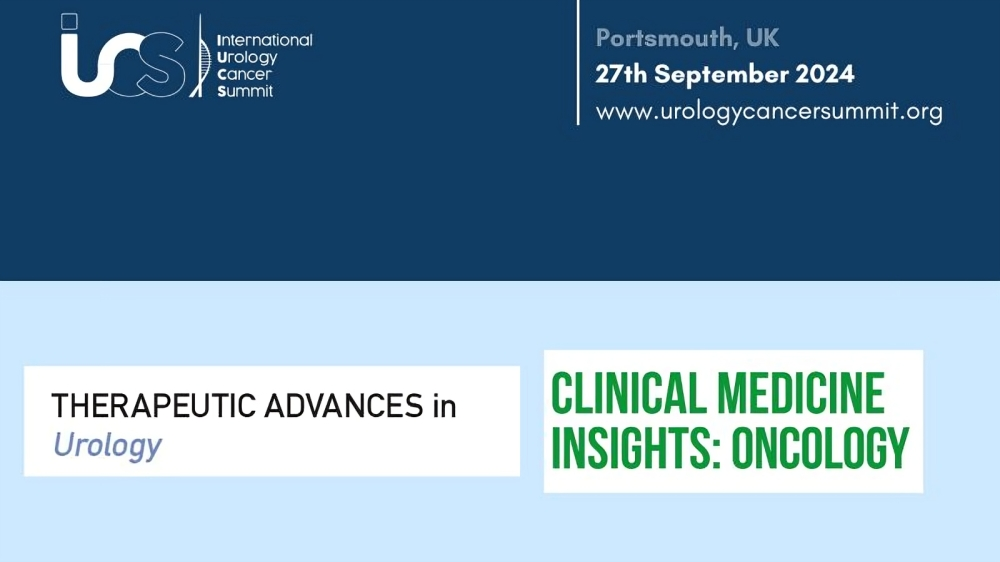 iUCS

International
Urology
Cancer
Summit

Portsmouth, UK
27th September 2024
www.urologycancersummit.org

THERAPEUTIC ADVANCES in
Urology

CLINICAL MEDICINE
INSIGHTS: ONCOLOGY